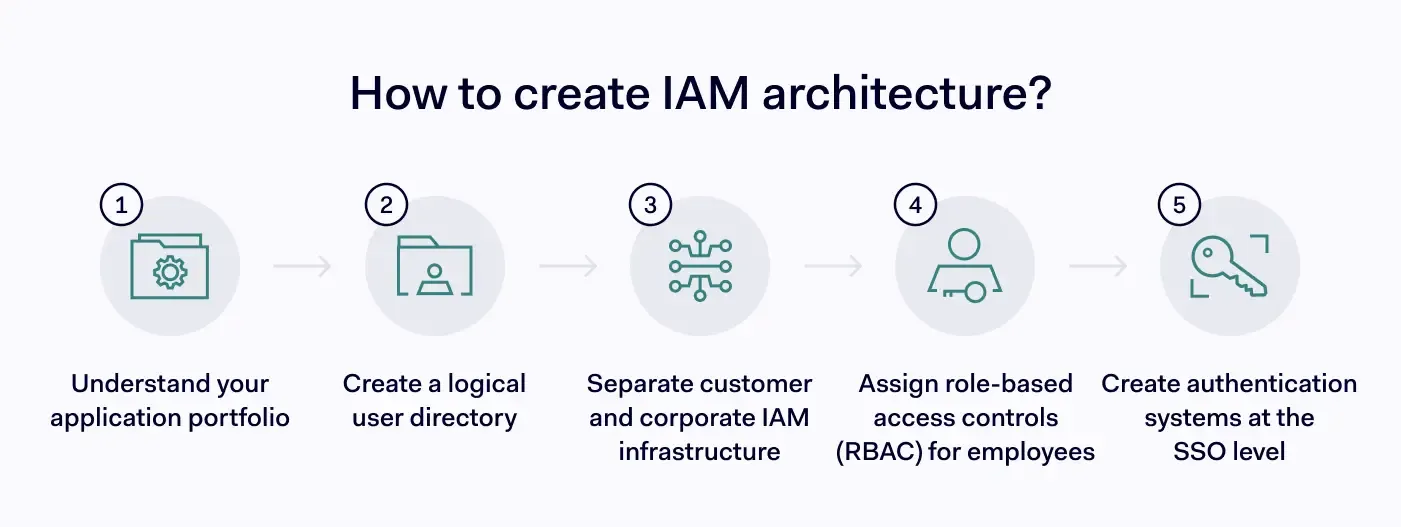 How to create IAM architecture?

1
Understand your application portfolio

2
Create a logical user directory

3
Separate customer and corporate IAM infrastructure

4
Assign role-based access controls (RBAC) for employees

5
Create authentication systems at the SSO level